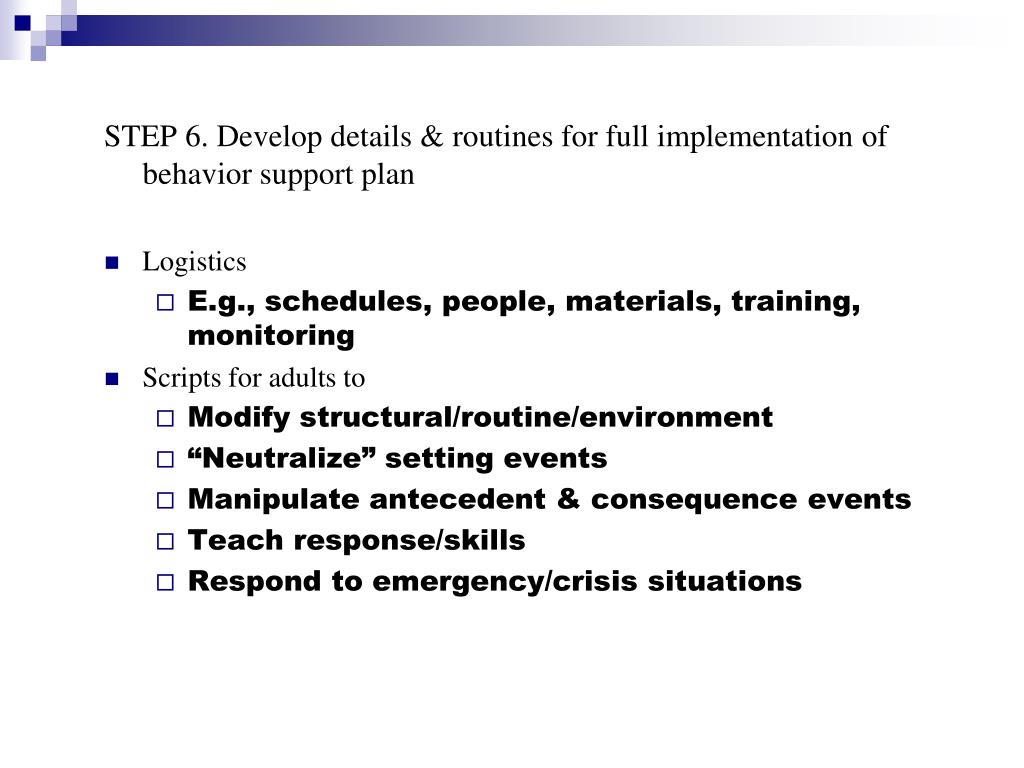 STEP 6. Develop details & routines for full implementation of behavior support plan

- Logistics
  - E.g., schedules, people, materials, training, monitoring
- Scripts for adults to
  - Modify structural/routine/environment
  - “Neutralize” setting events
  - Manipulate antecedent & consequence events
  - Teach response/skills
  - Respond to emergency/crisis situations